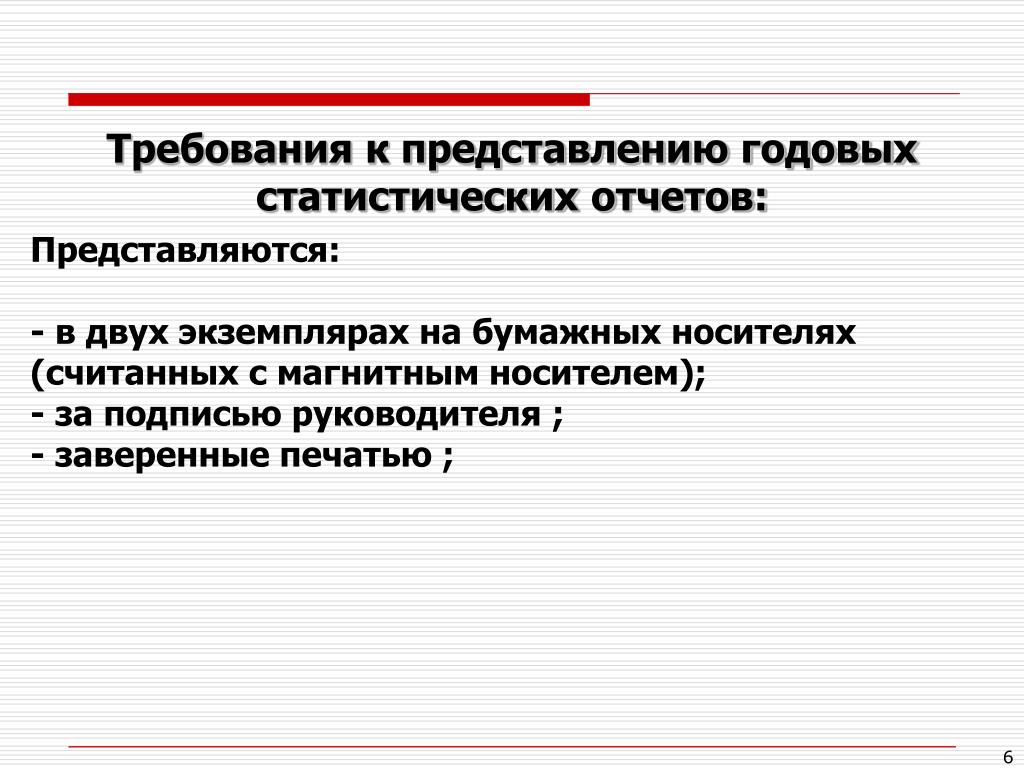 Требования к представлению годовых статистических отчетов:

Представляются:

- в двух экземплярах на бумажных носителях (считанных с магнитным носителем);
- за подписью руководителя ;
- заверенные печатью ;

6